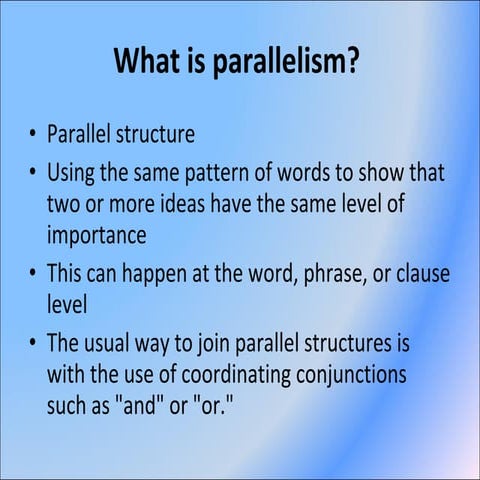 What is parallelism?

• Parallel structure
• Using the same pattern of words to show that two or more ideas have the same level of importance
• This can happen at the word, phrase, or clause level
• The usual way to join parallel structures is with the use of coordinating conjunctions such as "and" or "or."